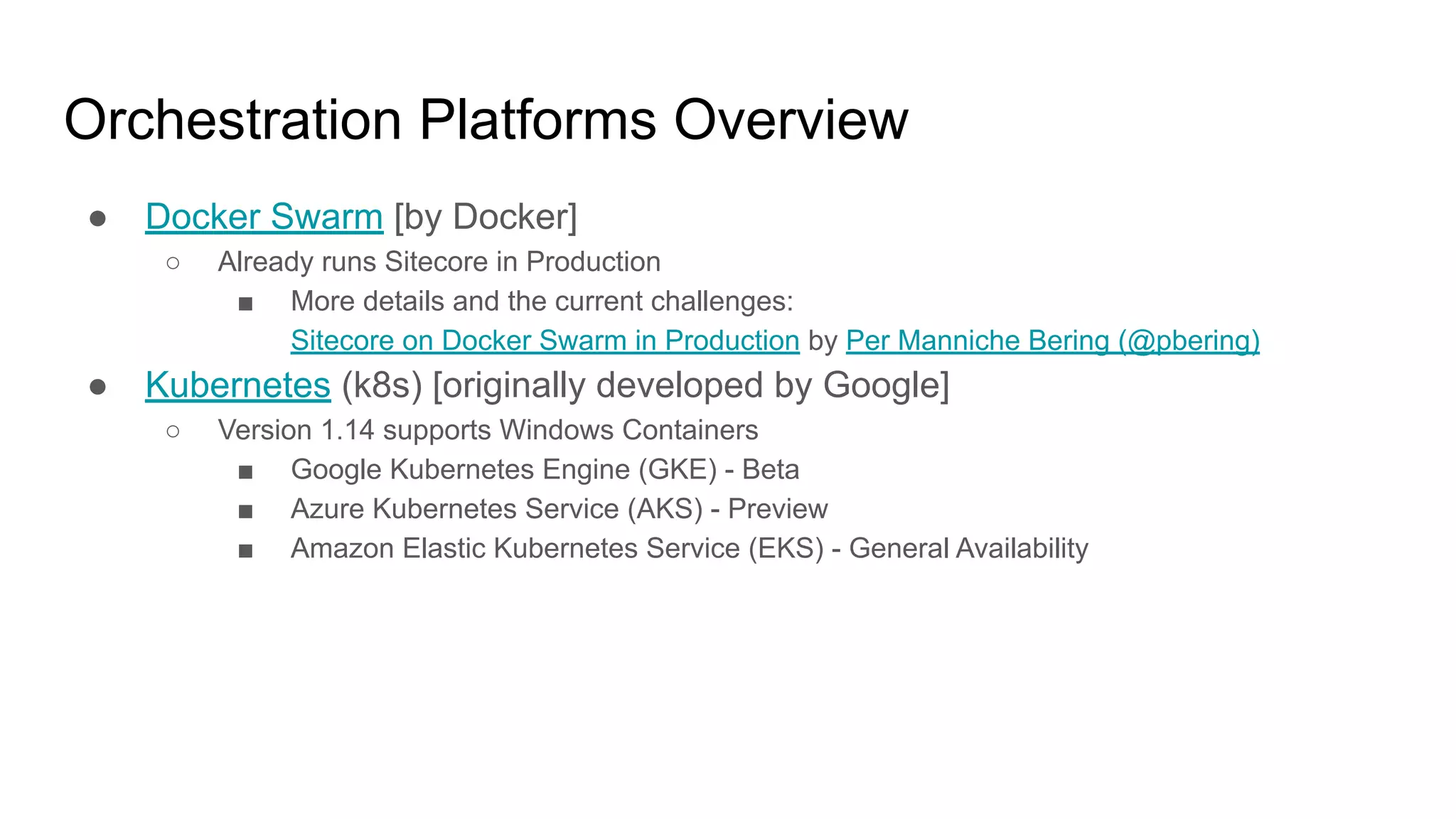 Orchestration Platforms Overview

● Docker Swarm [by Docker]
○ Already runs Sitecore in Production
■ More details and the current challenges: Sitecore on Docker Swarm in Production by Per Manniche Bering (@pbering)
● Kubernetes (k8s) [originally developed by Google]
○ Version 1.14 supports Windows Containers
■ Google Kubernetes Engine (GKE) - Beta
■ Azure Kubernetes Service (AKS) - Preview
■ Amazon Elastic Kubernetes Service (EKS) - General Availability